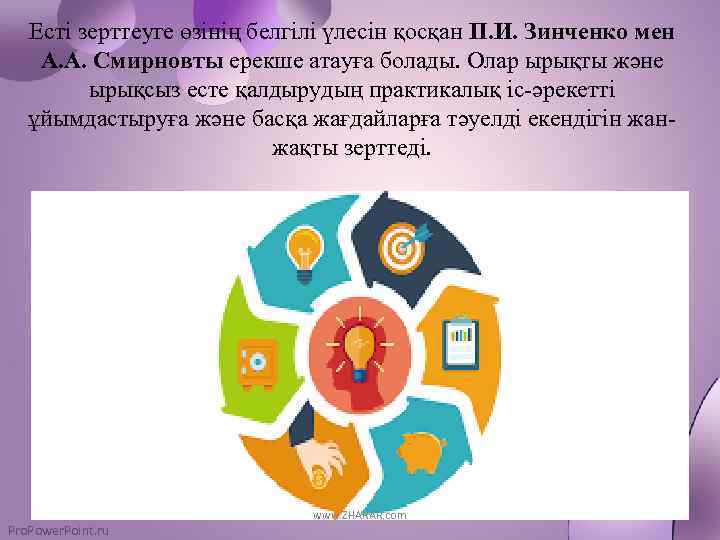 Есті зерттеуге өзінің белгілі үлесін қосқан П.И. Зинченко мен А.А. Смирновты ерекше атауға болады. Олар ырықты және ырықсыз есте қалдырудың практикалық іс-әрекетті ұйымдастыруға және басқа жағдайларға тәуелді екендігін жан-жақты зерттеді.

www.ZHARAR.com

ProPowerPoint.ru